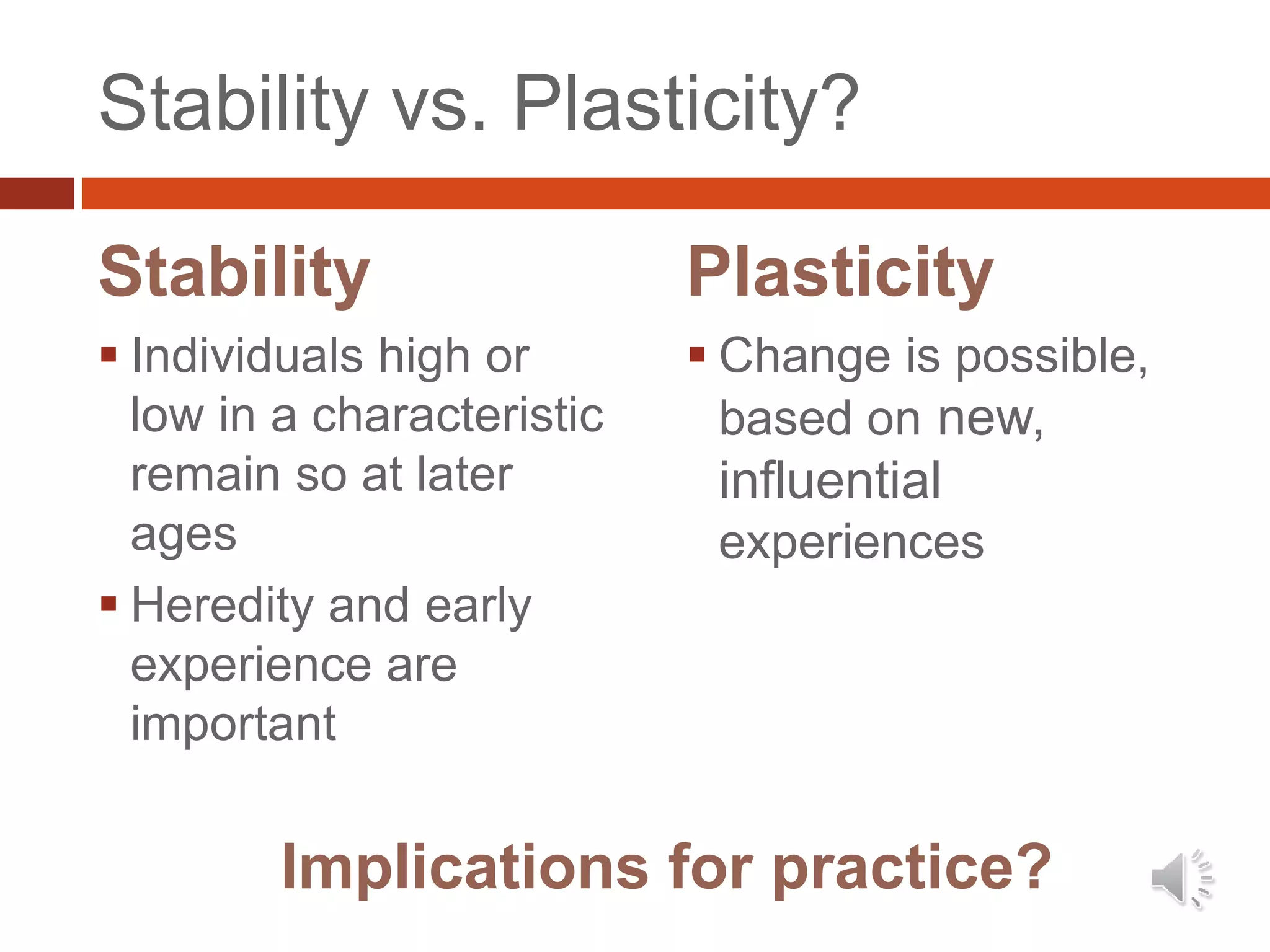 Stability vs. Plasticity?

Stability

▪ Individuals high or low in a characteristic remain so at later ages

▪ Heredity and early experience are important

Plasticity

▪ Change is possible, based on new, influential experiences

Implications for practice?